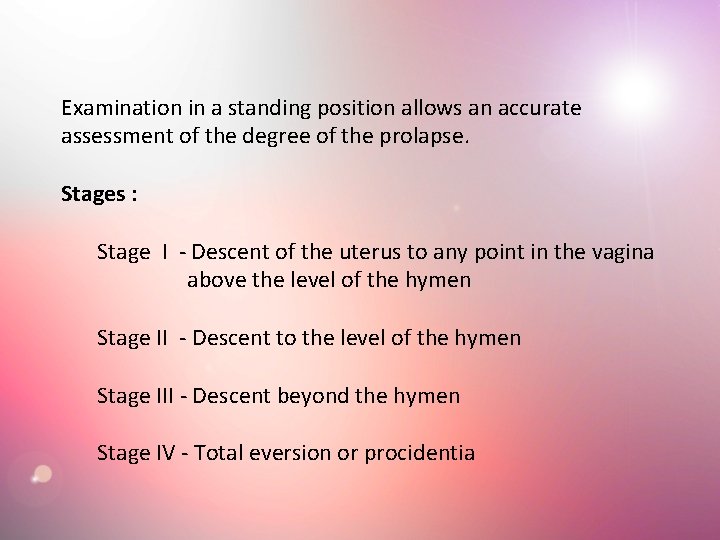 Examination in a standing position allows an accurate assessment of the degree of the prolapse.

Stages :

Stage I - Descent of the uterus to any point in the vagina above the level of the hymen

Stage II - Descent to the level of the hymen

Stage III - Descent beyond the hymen

Stage IV - Total eversion or procidentia